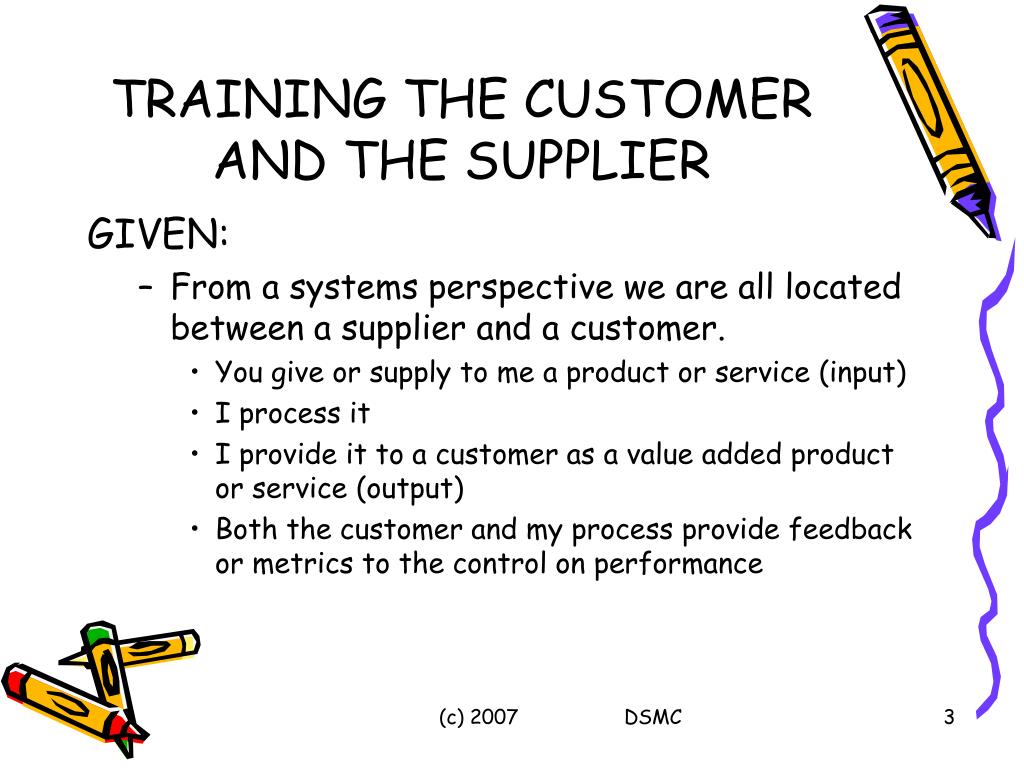 TRAINING THE CUSTOMER AND THE SUPPLIER

GIVEN:

– From a systems perspective we are all located between a supplier and a customer.

• You give or supply to me a product or service (input)

• I process it

• I provide it to a customer as a value added product or service (output)

• Both the customer and my process provide feedback or metrics to the control on performance

(c) 2007 DSMC 3